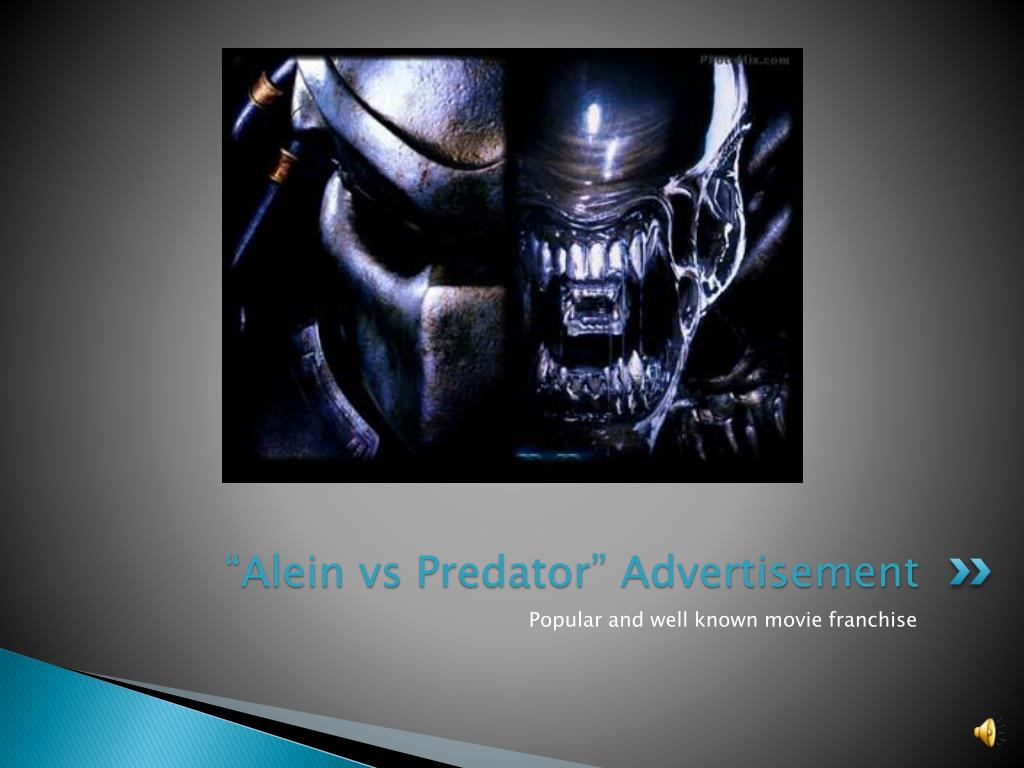 PhotoMix.com

“Alein vs Predator” Advertisement

Popular and well known movie franchise